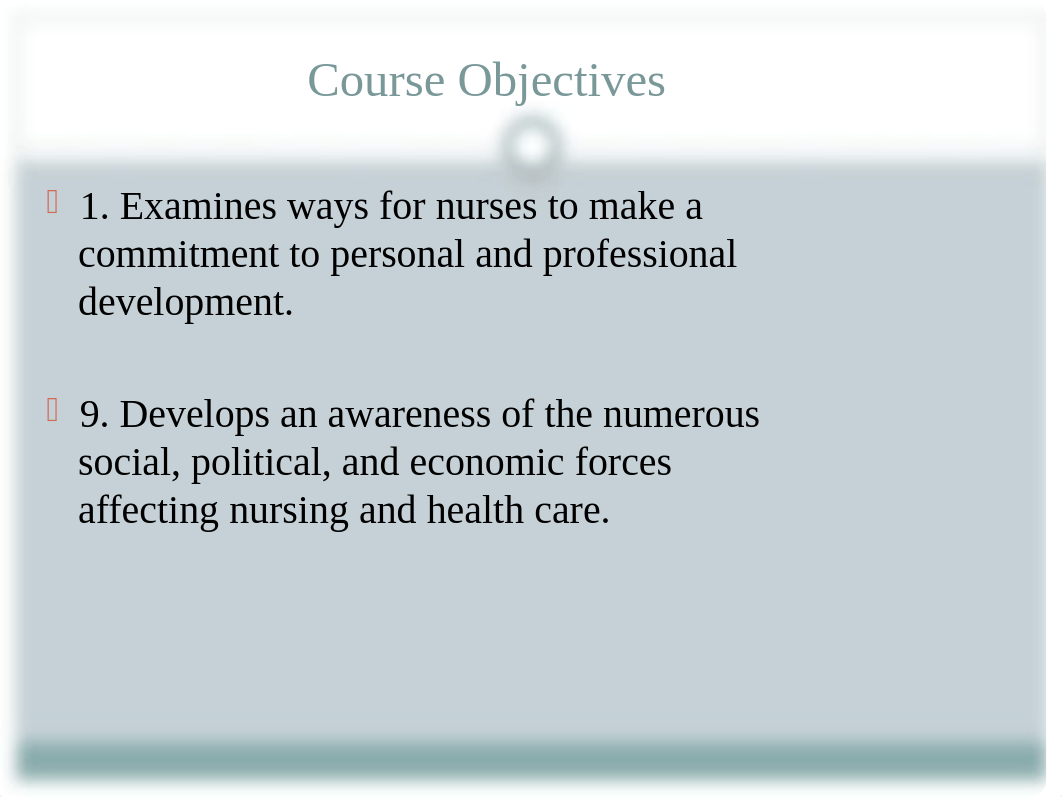 Course Objectives

1. Examines ways for nurses to make a commitment to personal and professional development.

9. Develops an awareness of the numerous social, political, and economic forces affecting nursing and health care.